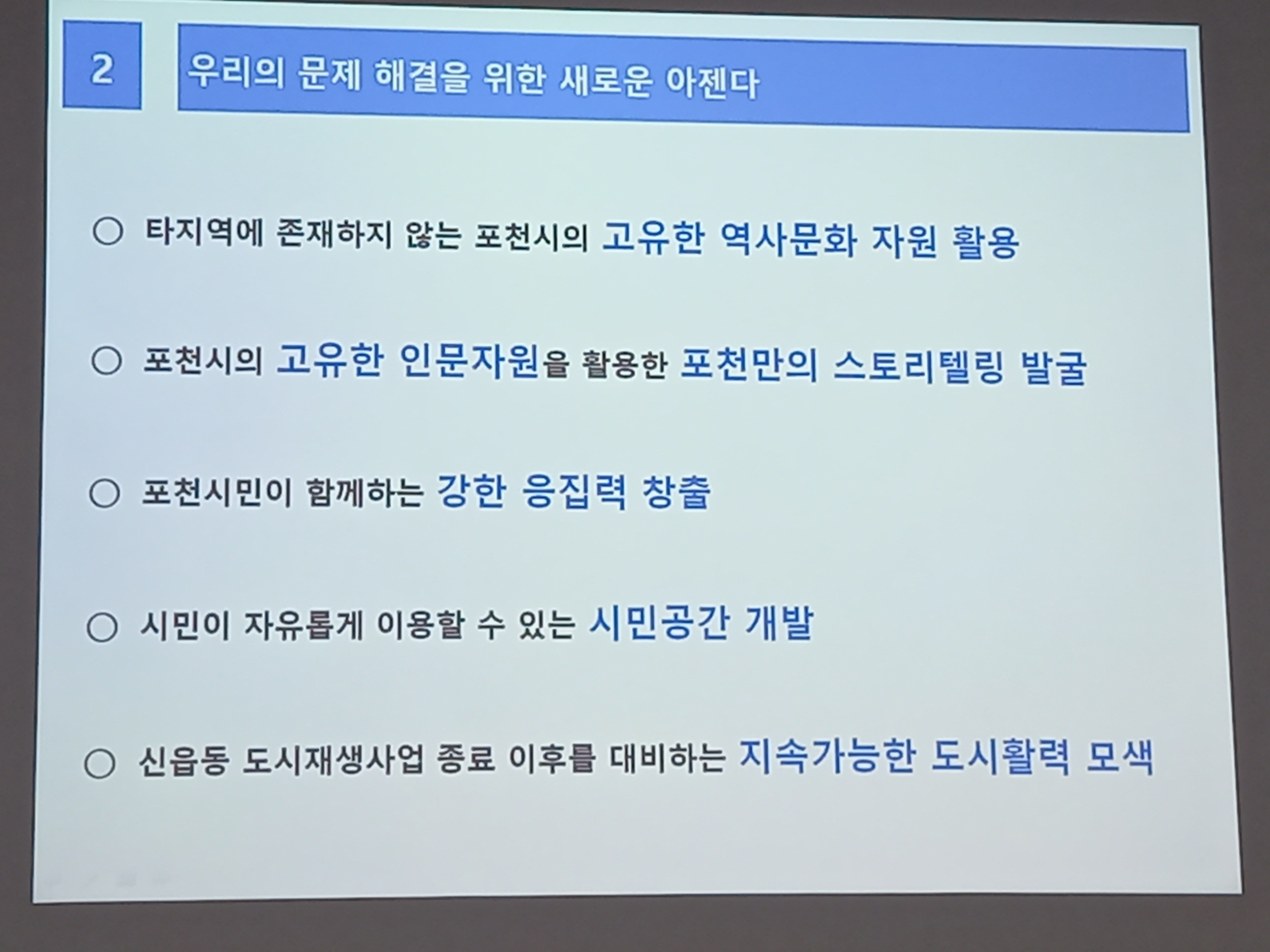 2

우리의 문제 해결을 위한 새로운 아젠다

○ 타지역에 존재하지 않는 포천시의 고유한 역사문화 자원 활용

○ 포천시의 고유한 인문자원을 활용한 포천만의 스토리텔링 발굴

○ 포천시민이 함께하는 강한 응집력 창출

○ 시민이 자유롭게 이용할 수 있는 시민공간 개발

○ 신읍동 도시재생사업 종료 이후를 대비하는 지속가능한 도시활력 모색